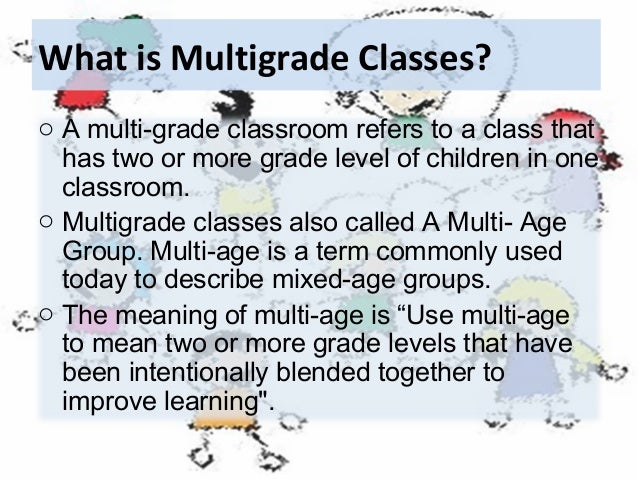 What is Multigrade Classes?

○ A multi-grade classroom refers to a class that has two or more grade level of children in one classroom.

○ Multigrade classes also called A Multi- Age Group. Multi-age is a term commonly used today to describe mixed-age groups.

○ The meaning of multi-age is “Use multi-age to mean two or more grade levels that have been intentionally blended together to improve learning".